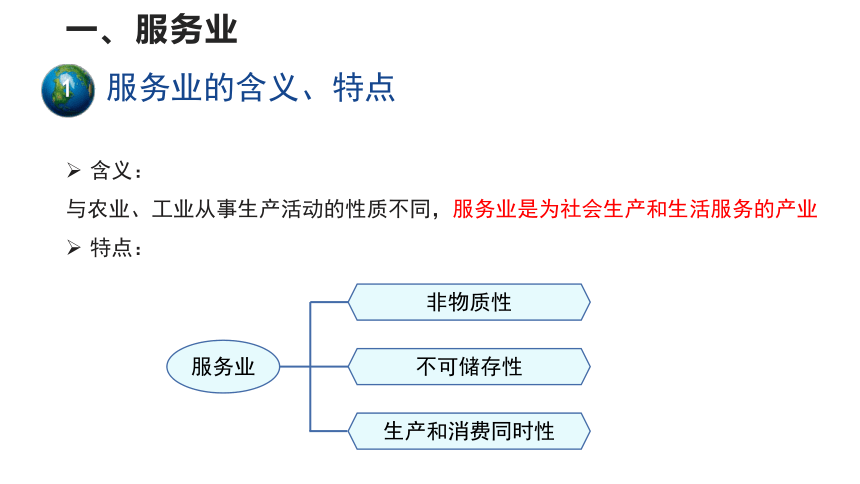 一、服务业

1 服务业的含义、特点

➢ 含义：

与农业、工业从事生产活动的性质不同，服务业是为社会生产和生活服务的产业

➢ 特点：

服务业

非物质性

不可储存性

生产和消费同时性